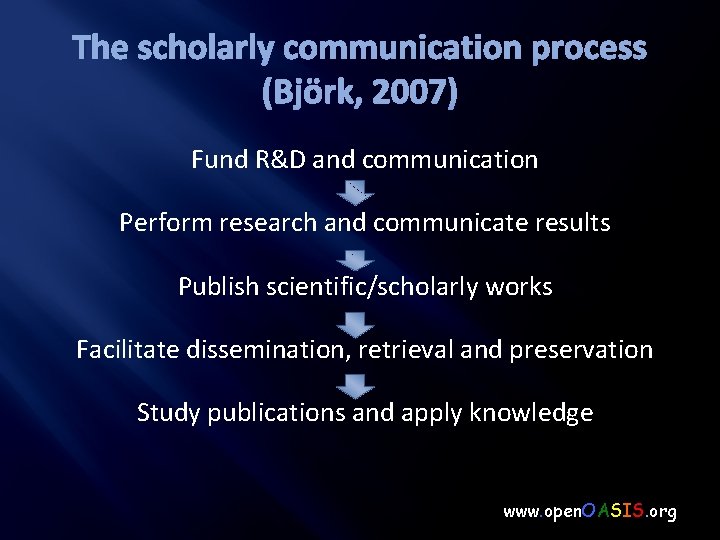 The scholarly communication process (Björk, 2007)

Fund R&D and communication

Perform research and communicate results

Publish scientific/scholarly works

Facilitate dissemination, retrieval and preservation

Study publications and apply knowledge

www.openOASIS.org